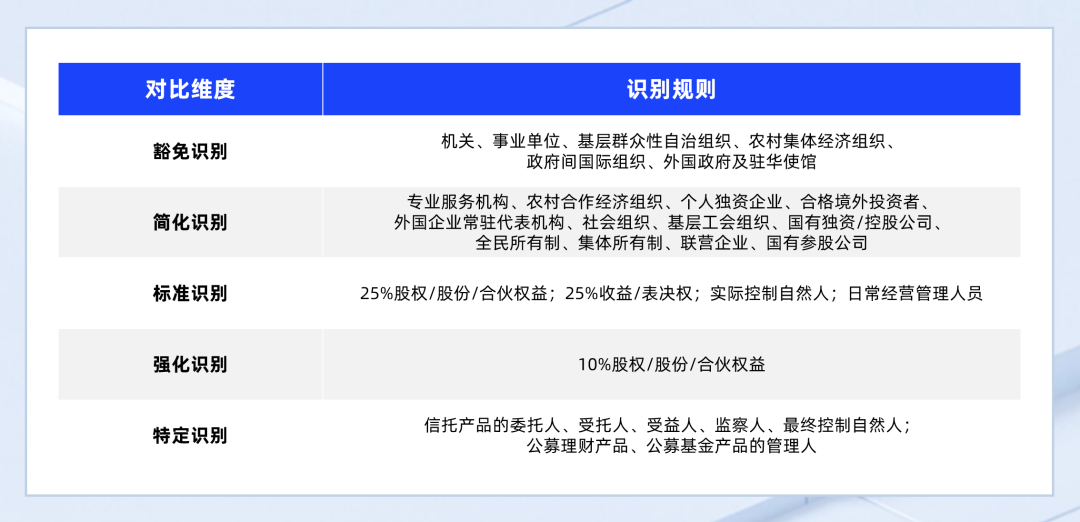 | 对比维度 | 识别规则 |
|---|---|
| 豁免识别 | 机关、事业单位、基层群众性自治组织、农村集体经济组织、政府间国际组织、外国政府及驻华使馆 |
| 简化识别 | 专业服务机构、农村合作经济组织、个人独资企业、合格境外投资者、外国企业常驻代表机构、社会组织、基层工会组织、国有独资/控股公司、全民所有制、集体所有制、联营企业、国有参股公司 |
| 标准识别 | 25%股权/股份/合伙权益；25%收益/表决权；实际控制自然人；日常经营管理人员 |
| 强化识别 | 10%股权/股份/合伙权益 |
| 特定识别 | 信托产品的委托人、受托人、受益人、监察人、最终控制自然人；公募理财产品、公募基金产品的管理人 |